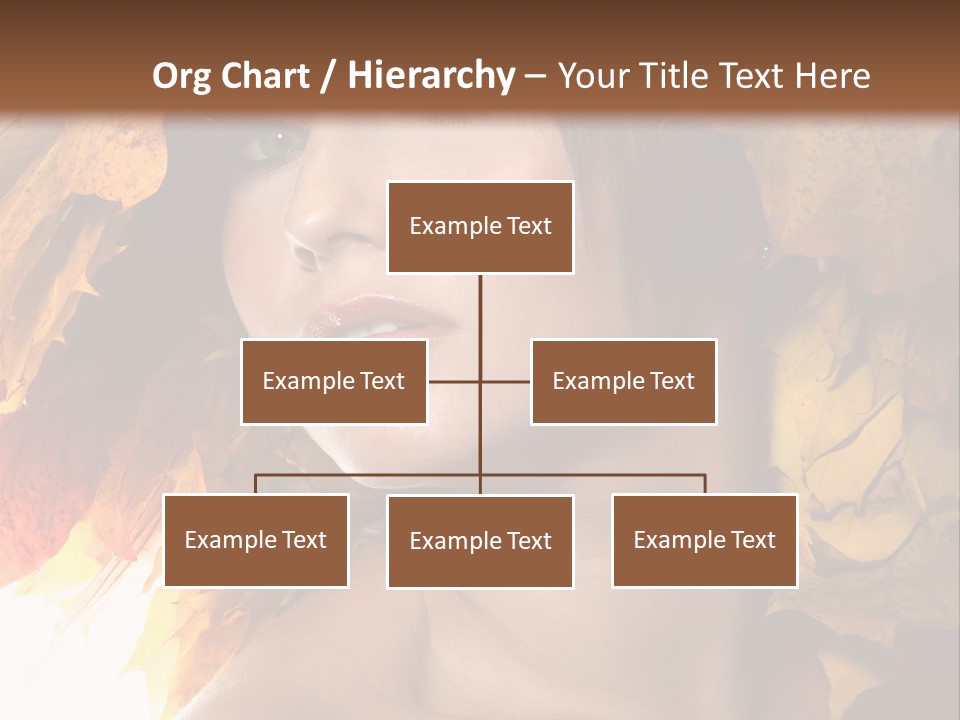 Org Chart / Hierarchy – Your Title Text Here

Example Text

Example Text

Example Text

Example Text

Example Text

Example Text